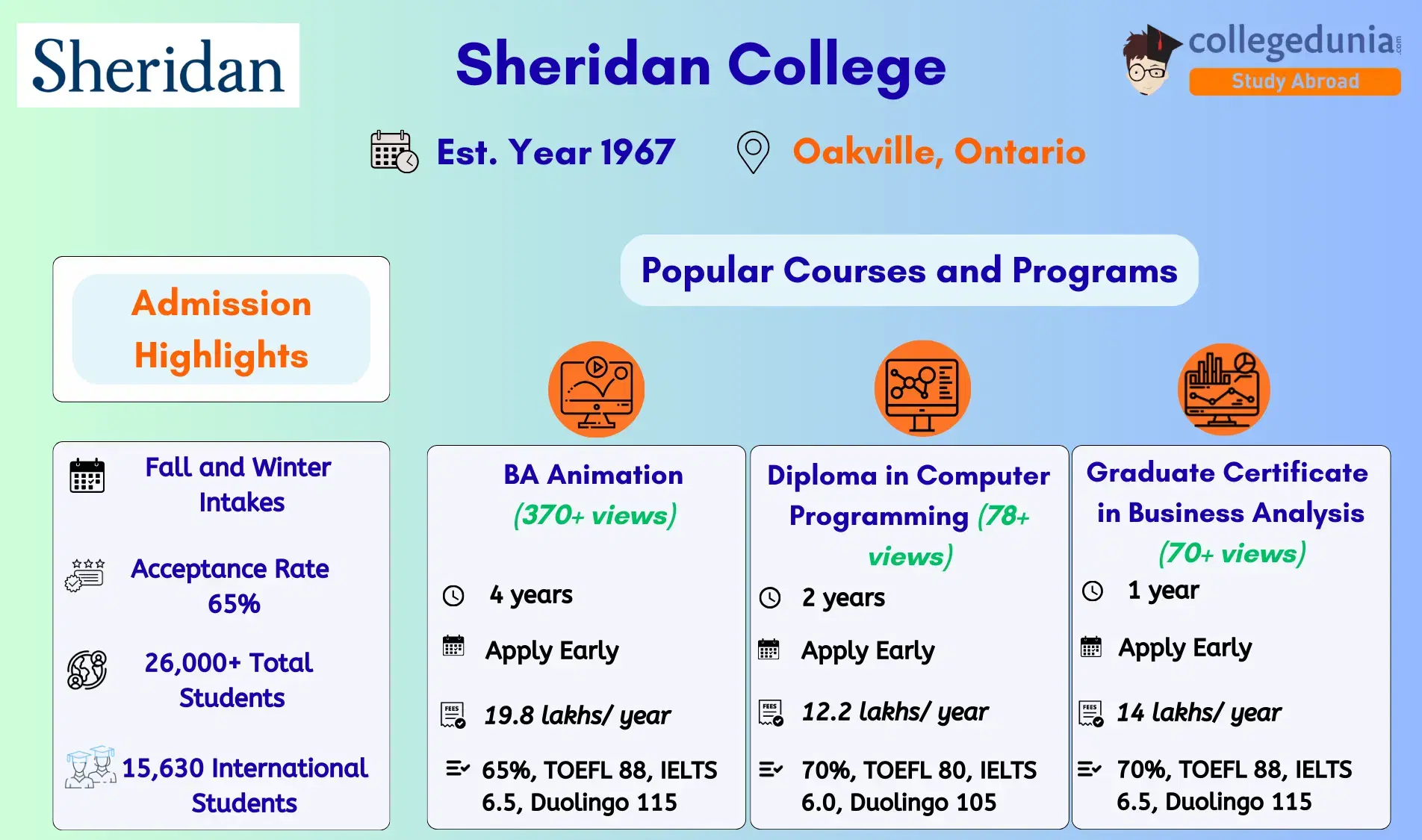 Sheridan

Sheridan College

collegedunia.com
Study Abroad

Est. Year 1967

Oakville, Ontario

Admission Highlights

Fall and Winter Intakes

Acceptance Rate 65%

26,000+ Total Students

15,630 International Students

Popular Courses and Programs

BA Animation (370+ views)

4 years

Apply Early

FEES

19.8 lakhs/ year

65%, TOEFL 88, IELTS 6.5, Duolingo 115

Diploma in Computer Programming (78+ views)

2 years

Apply Early

FEES

12.2 lakhs/ year

70%, TOEFL 80, IELTS 6.0, Duolingo 105

Graduate Certificate in Business Analysis (70+ views)

1 year

Apply Early

FEES

14 lakhs/ year

70%, TOEFL 88, IELTS 6.5, Duolingo 115